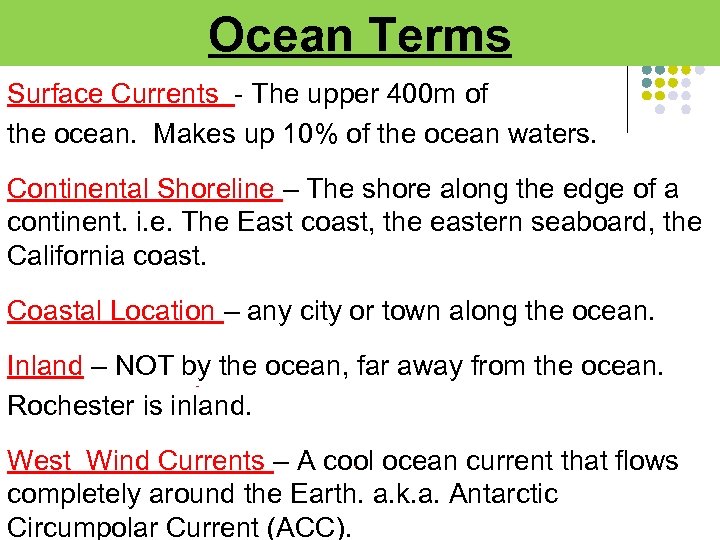 Ocean Terms

Surface Currents - The upper 400m of the ocean. Makes up 10% of the ocean waters.

Continental Shoreline – The shore along the edge of a continent. i.e. The East coast, the eastern seaboard, the California coast.

Coastal Location – any city or town along the ocean.

Inland – NOT by the ocean, far away from the ocean. Rochester is inland.

West Wind Currents – A cool ocean current that flows completely around the Earth. a.k.a. Antarctic Circumpolar Current (ACC).